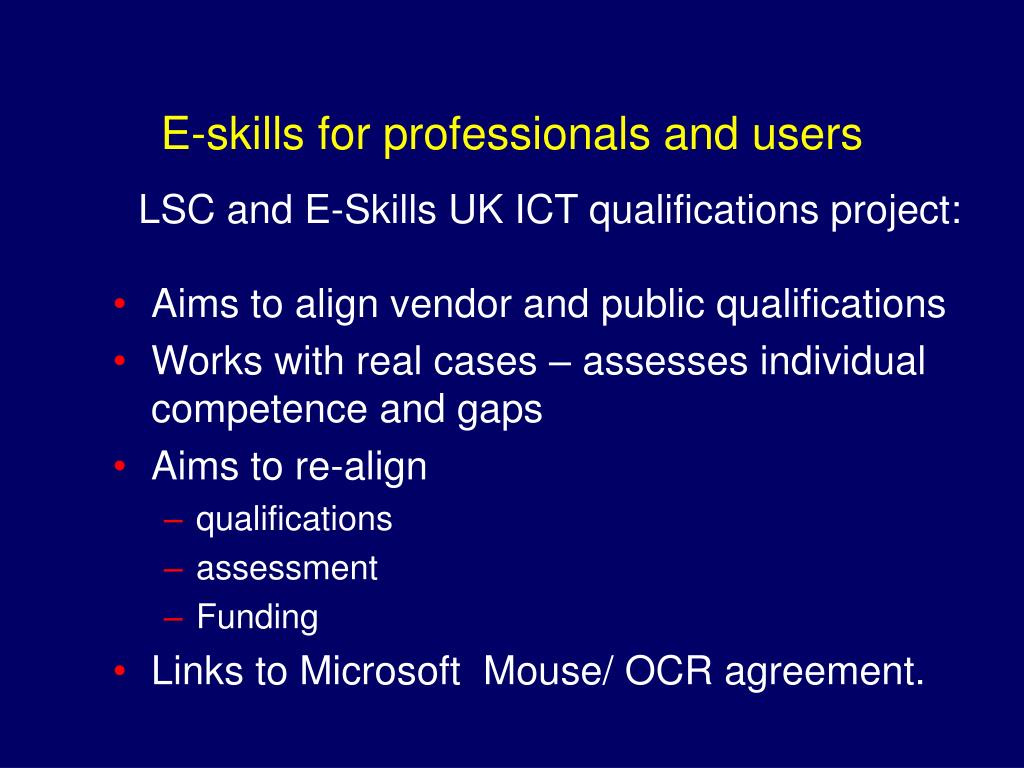 E-skills for professionals and users

LSC and E-Skills UK ICT qualifications project:

• Aims to align vendor and public qualifications
• Works with real cases – assesses individual competence and gaps
• Aims to re-align
– qualifications
– assessment
– Funding
• Links to Microsoft Mouse/ OCR agreement.